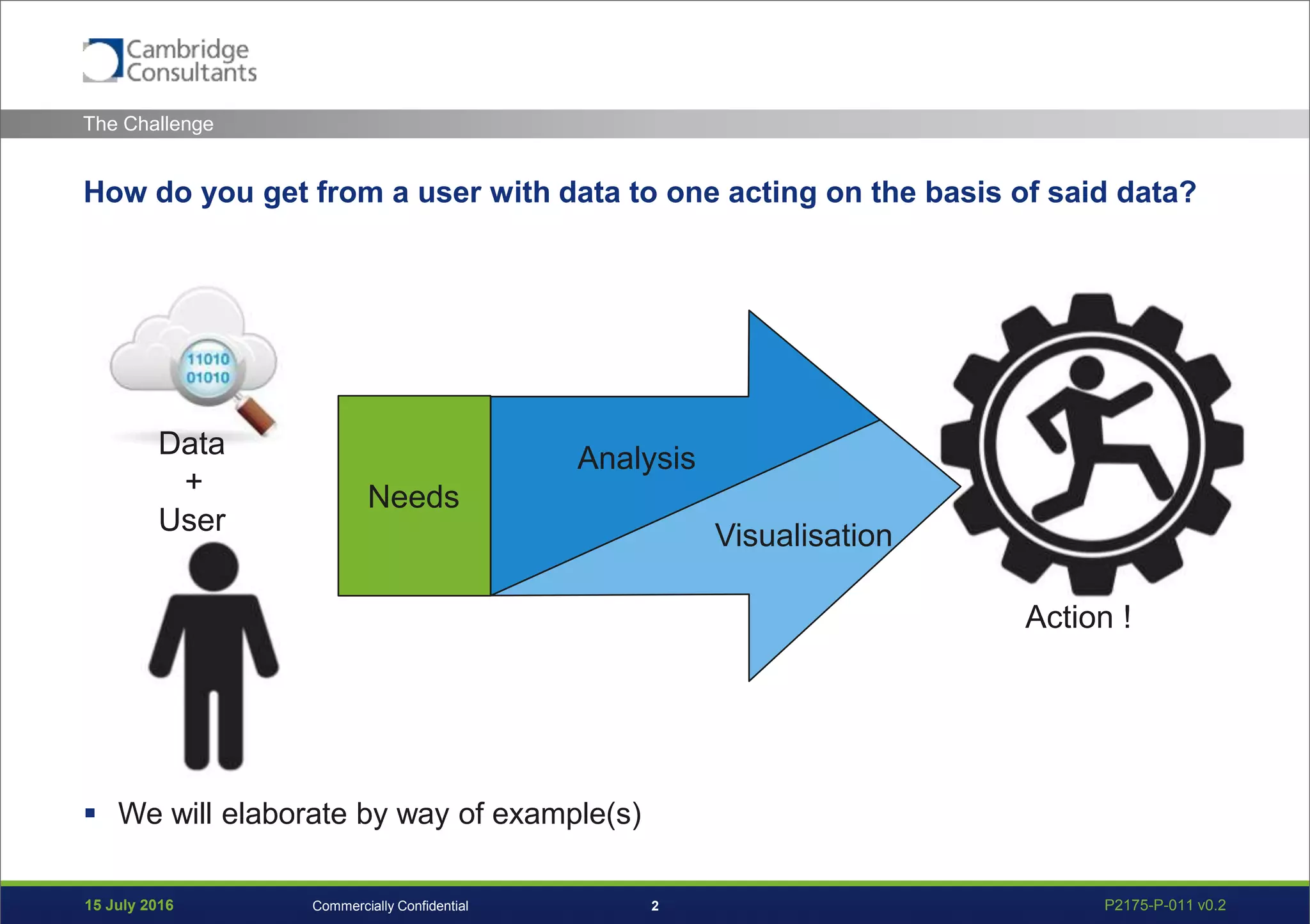 Cambridge Consultants

The Challenge

How do you get from a user with data to one acting on the basis of said data?

11010
01010

Data
+
User

Needs

Analysis

Visualisation

Action !

▪ We will elaborate by way of example(s)

15 July 2016 Commercially Confidential 2 P2175-P-011 v0.2